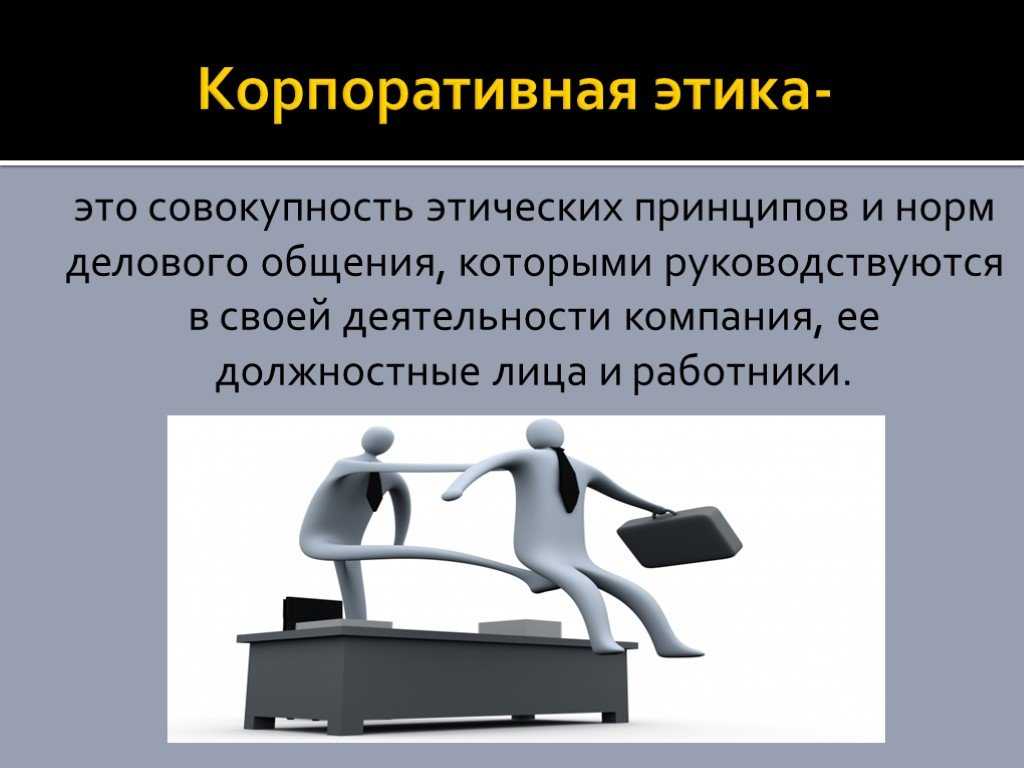 Корпоративная этика-

это совокупность этических принципов и норм делового общения, которыми руководствуются в своей деятельности компания, ее должностные лица и работники.